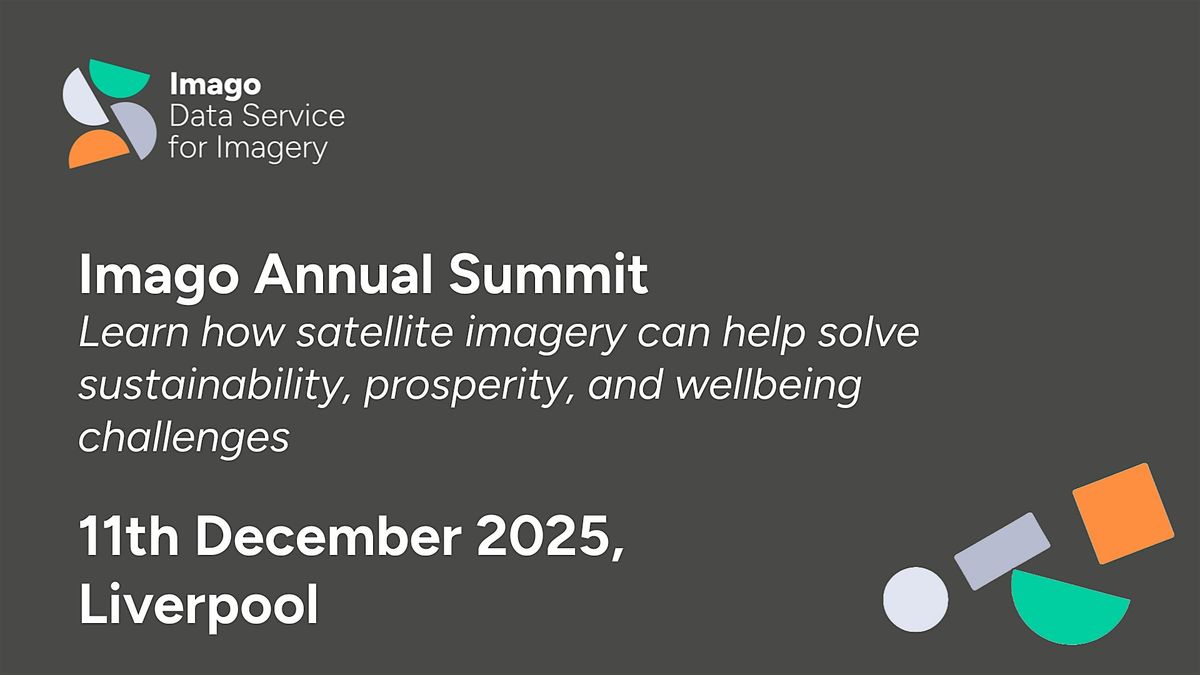 Imago
Data Service
for Imagery

Imago Annual Summit
Learn how satellite imagery can help solve sustainability, prosperity, and wellbeing challenges

11th December 2025,
Liverpool